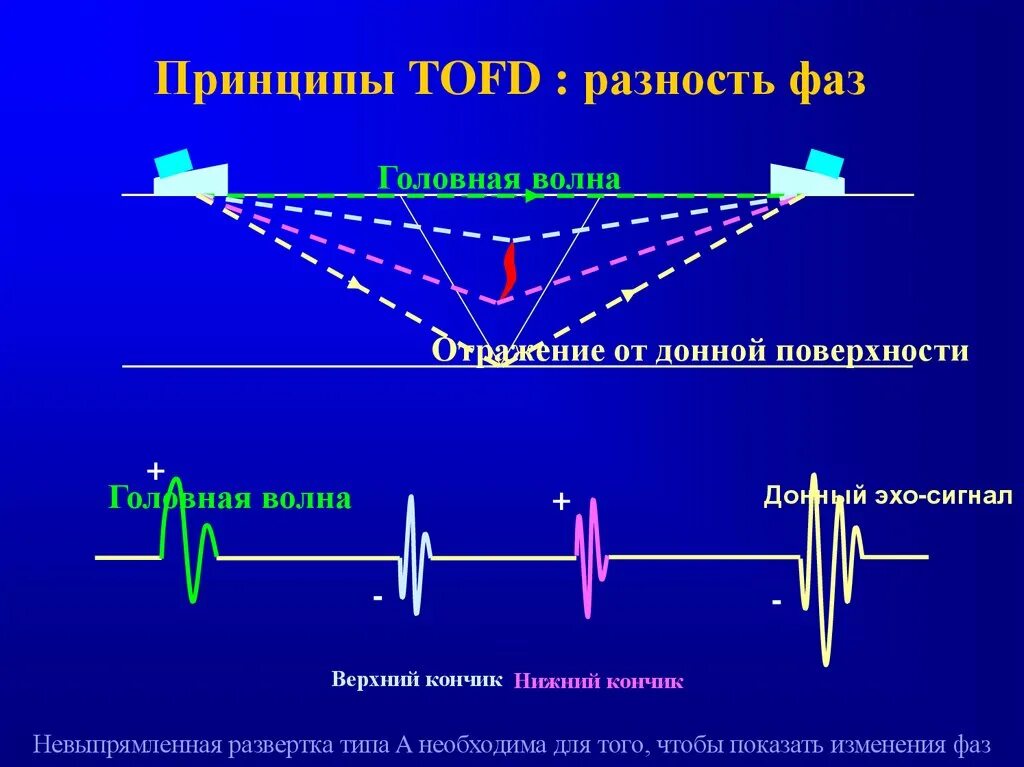 Принципы TOFD : разность фаз

Головная волна

Отражение от донной поверхности

+
Головная волна

-

+

Донный эхо-сигнал

-

Верхний кончик Нижний кончик

Невыпрямленная развертка типа А необходима для того, чтобы показать изменения фаз